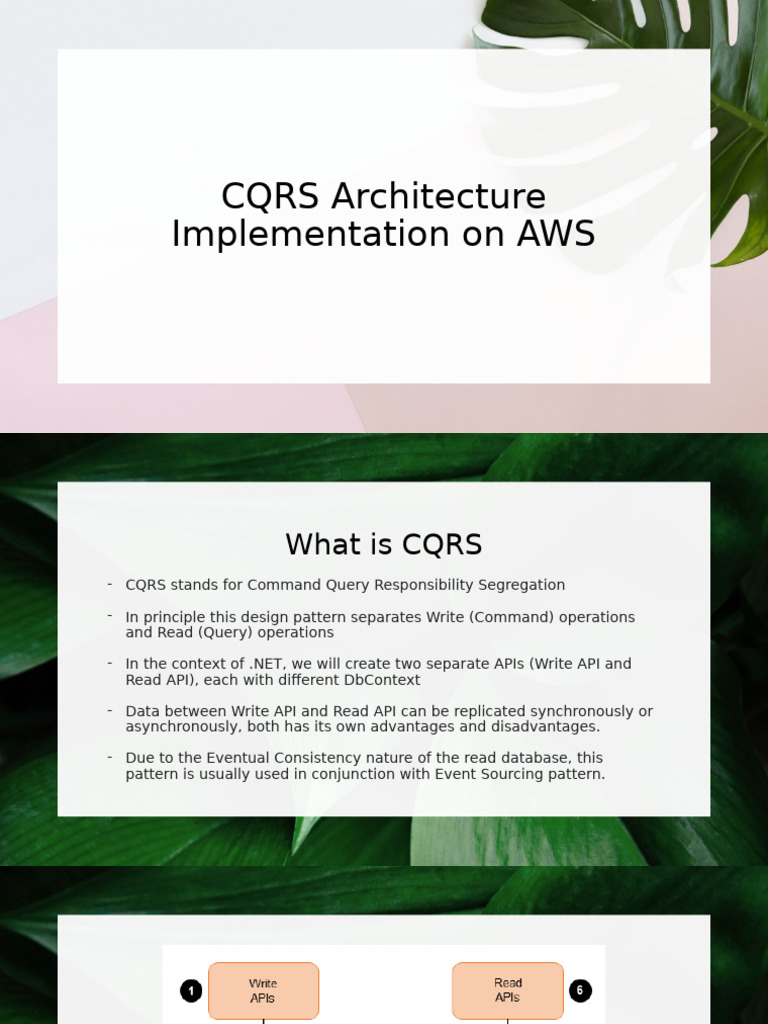 CQRS Architecture Implementation on AWS

What is CQRS

- CQRS stands for Command Query Responsibility Segregation
- In principle this design pattern separates Write (Command) operations and Read (Query) operations
- In the context of .NET, we will create two separate APIs (Write API and Read API), each with different DbContext
- Data between Write API and Read API can be replicated synchronously or asynchronously, both has its own advantages and disadvantages.
- Due to the Eventual Consistency nature of the read database, this pattern is usually used in conjunction with Event Sourcing pattern.

1 Write APIs

Read APIs 6